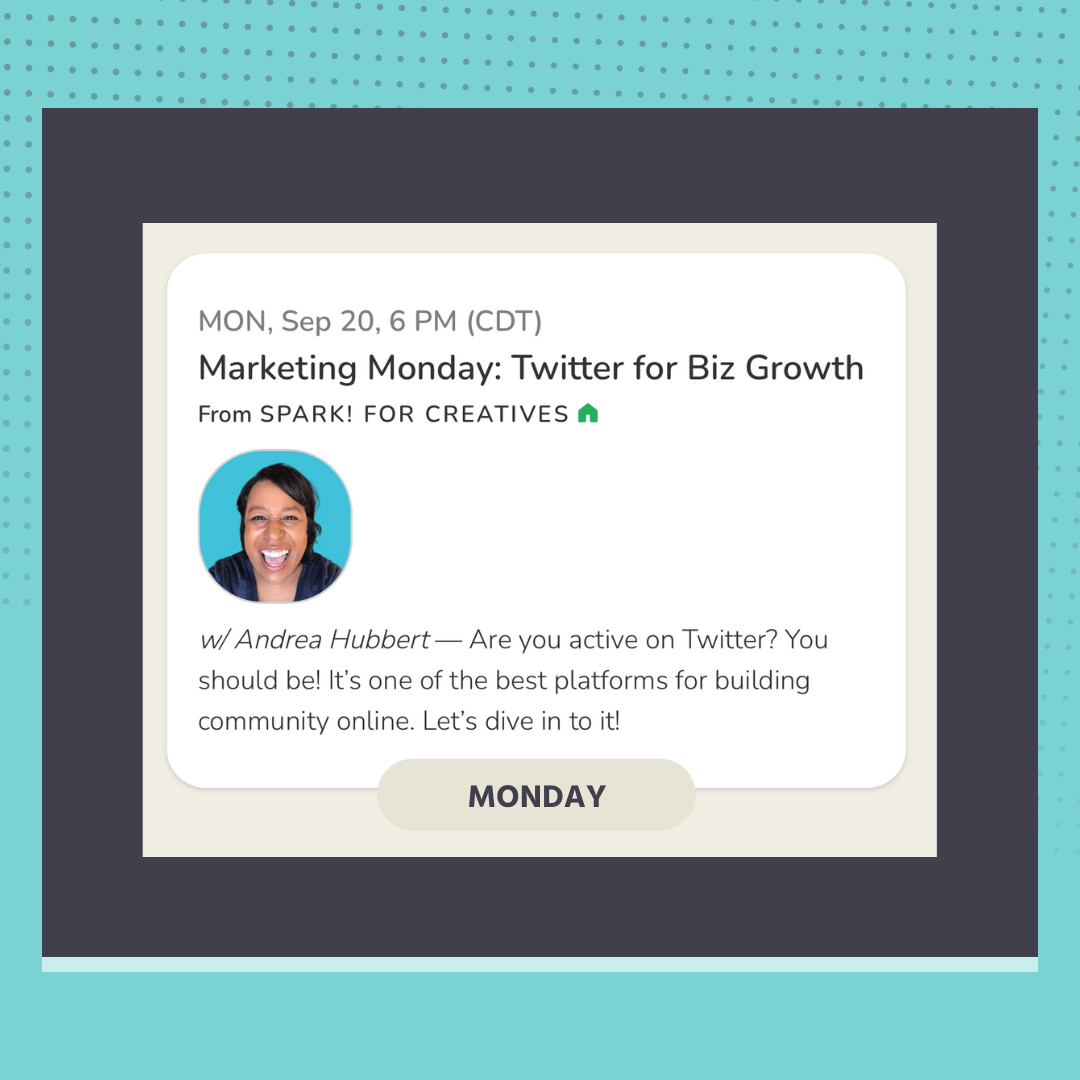 MON, Sep 20, 6 PM (CDT)
Marketing Monday: Twitter for Biz Growth
From SPARK! FOR CREATIVES

w/ Andrea Hubbert — Are you active on Twitter? You should be! It's one of the best platforms for building community online. Let's dive in to it!

MONDAY